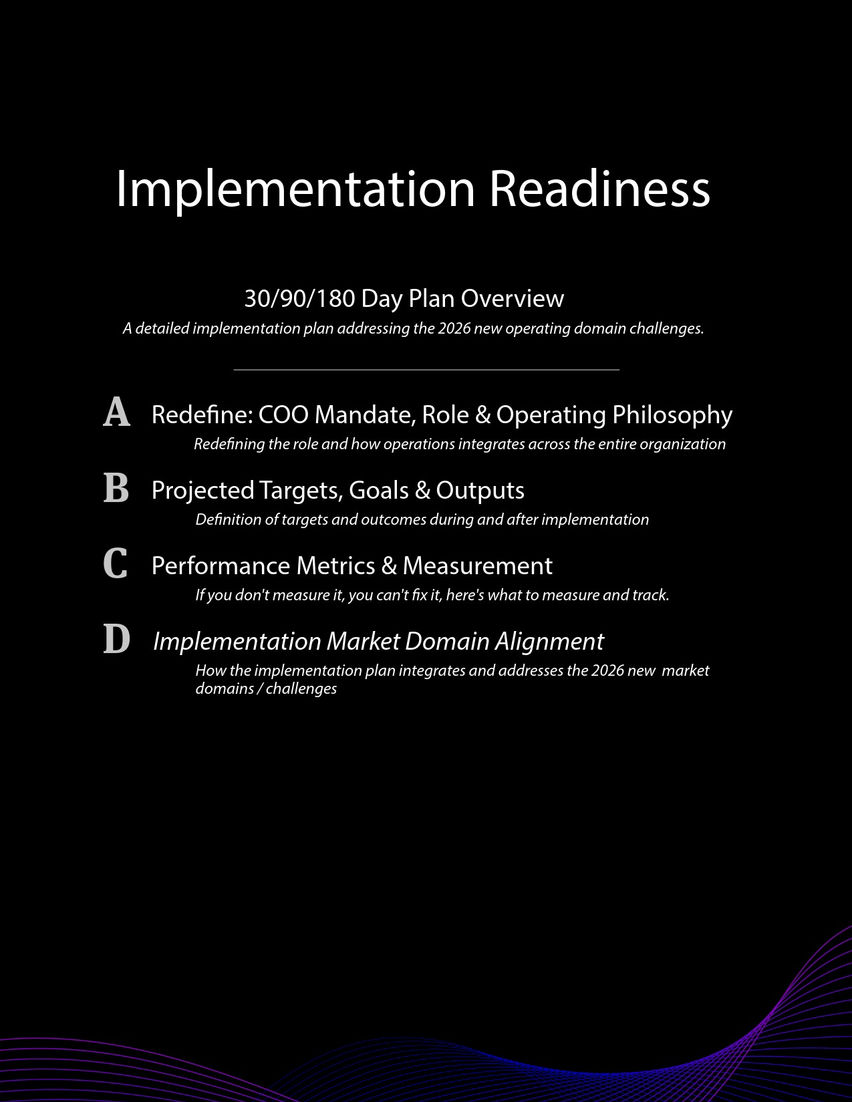 Implementation Readiness

30/90/180 Day Plan Overview
A detailed implementation plan addressing the 2026 new operating domain challenges.

A Redefine: COO Mandate, Role & Operating Philosophy
Redefining the role and how operations integrates across the entire organization

B Projected Targets, Goals & Outputs
Definition of targets and outcomes during and after implementation

C Performance Metrics & Measurement
If you don't measure it, you can't fix it, here's what to measure and track.

D Implementation Market Domain Alignment
How the implementation plan integrates and addresses the 2026 new market domains / challenges